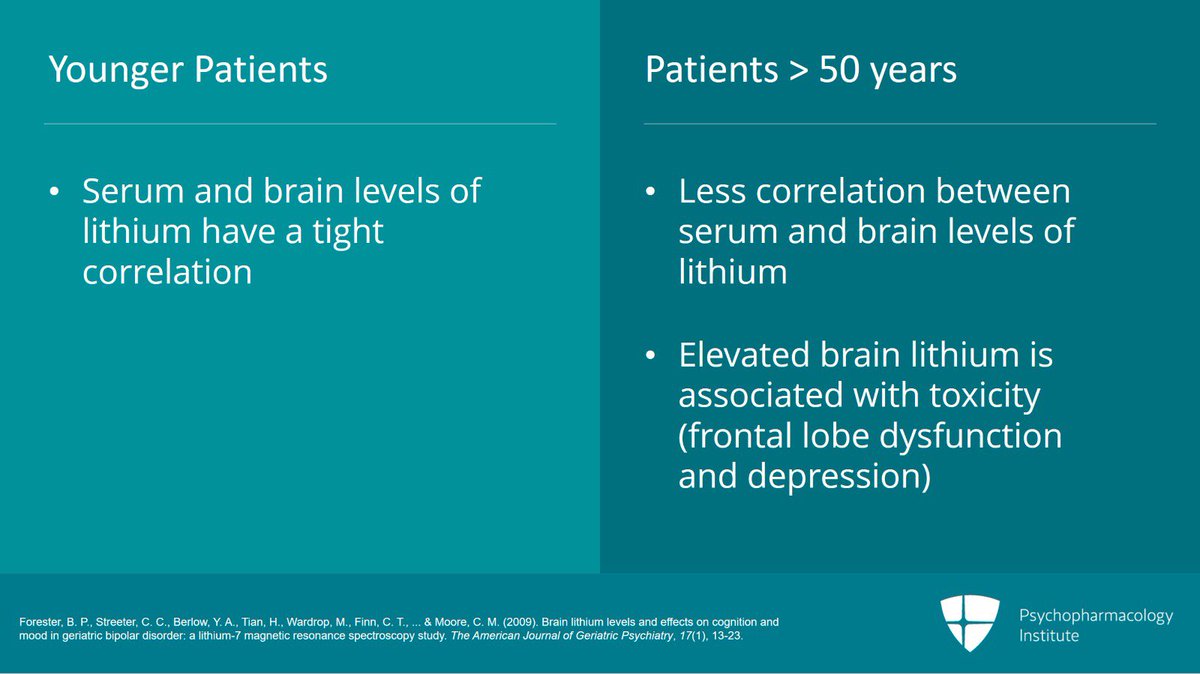 Younger Patients

• Serum and brain levels of lithium have a tight correlation

Patients > 50 years

• Less correlation between serum and brain levels of lithium

• Elevated brain lithium is associated with toxicity (frontal lobe dysfunction and depression)

Forester, B. P., Streeter, C. C., Berlow, Y. A., Tian, H., Wardrop, M., Finn, C. T., ... & Moore, C. M. (2009). Brain lithium levels and effects on cognition and mood in geriatric bipolar disorder: a lithium-7 magnetic resonance spectroscopy study. The American Journal of Geriatric Psychiatry, 17(1), 13-23.

Psychopharmacology Institute